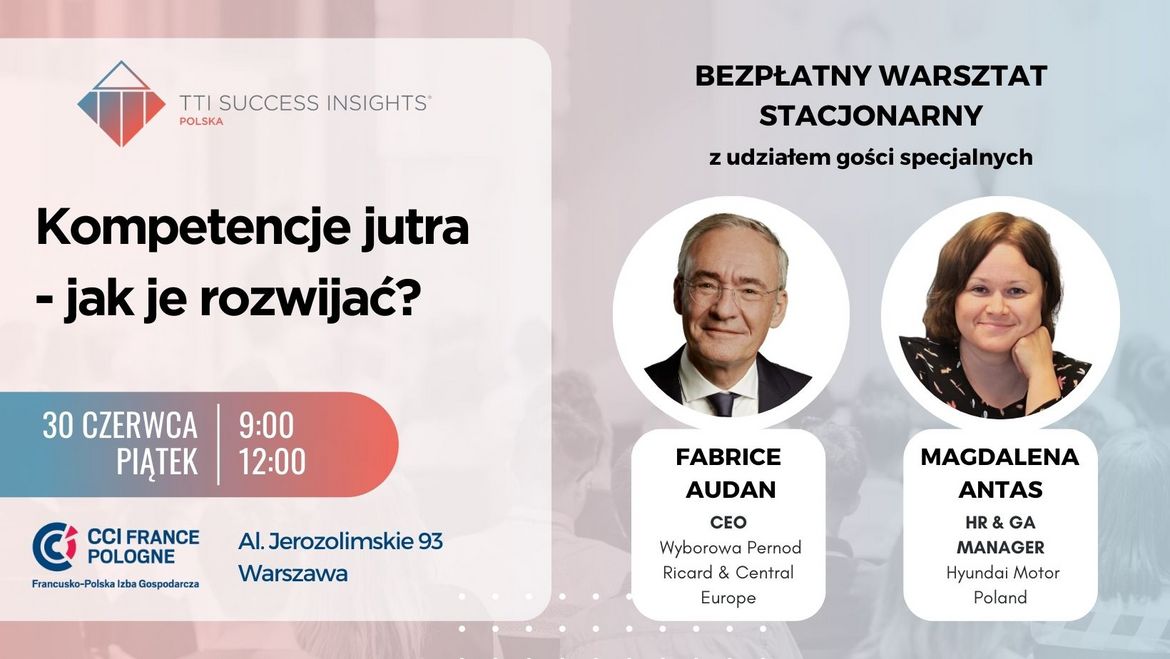 TTI SUCCESS INSIGHTS®
POLSKA

Kompetencje jutra - jak je rozwijać?

30 CZERWCA
PIĄTEK

9:00
12:00

CCI FRANCE POLOGNE
Francusko-Polska Izba Gospodarcza

Al. Jerozolimskie 93
Warszawa

BEZPŁATNY WARSZTAT STACJONARNY
z udziałem gości specjalnych

FABRICE AUDAN
CEO
Wyborowa Pernod Ricard & Central Europe

MAGDALENA ANTAS
HR & GA MANAGER
Hyundai Motor Poland